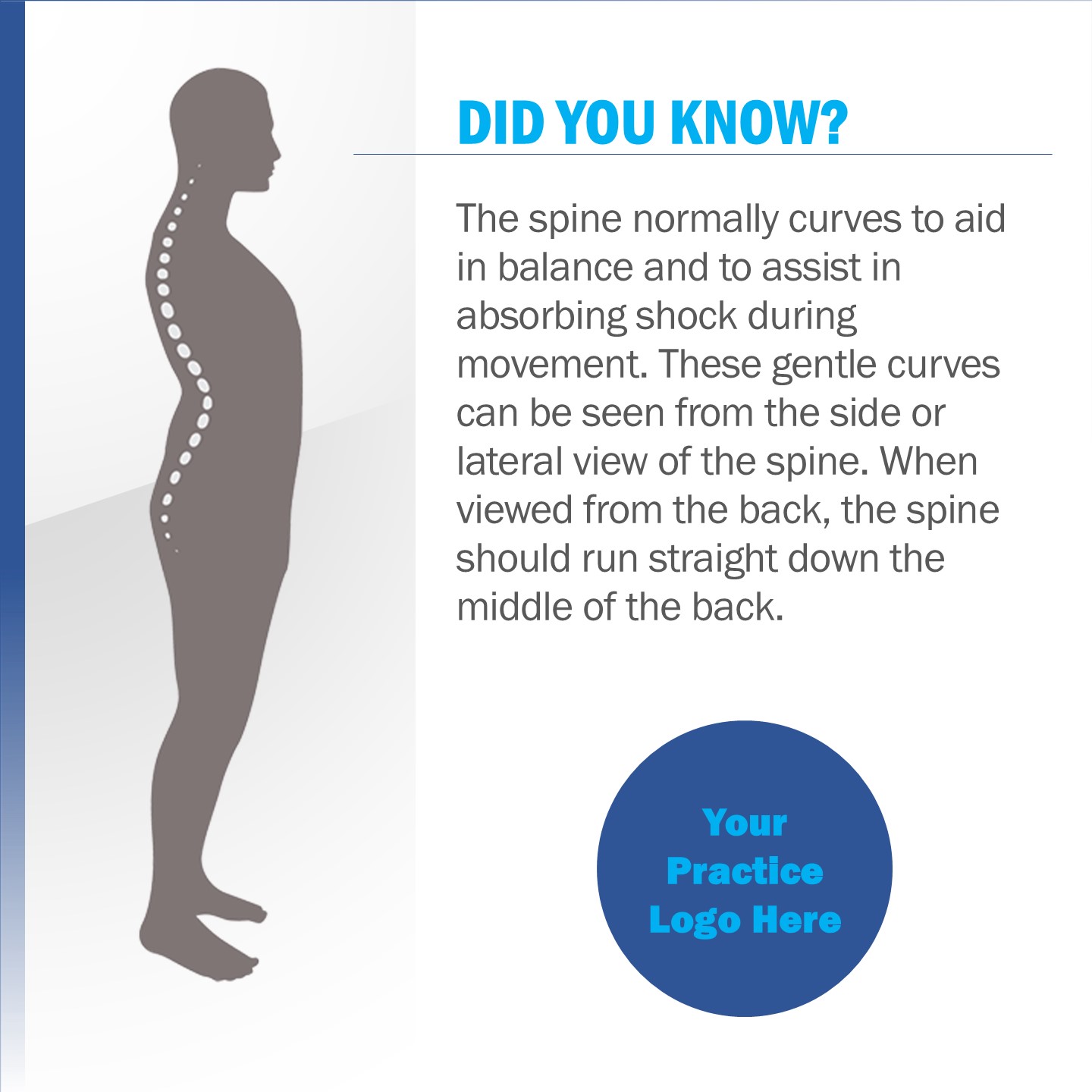 DID YOU KNOW?

The spine normally curves to aid in balance and to assist in absorbing shock during movement. These gentle curves can be seen from the side or lateral view of the spine. When viewed from the back, the spine should run straight down the middle of the back.

Your Practice Logo Here